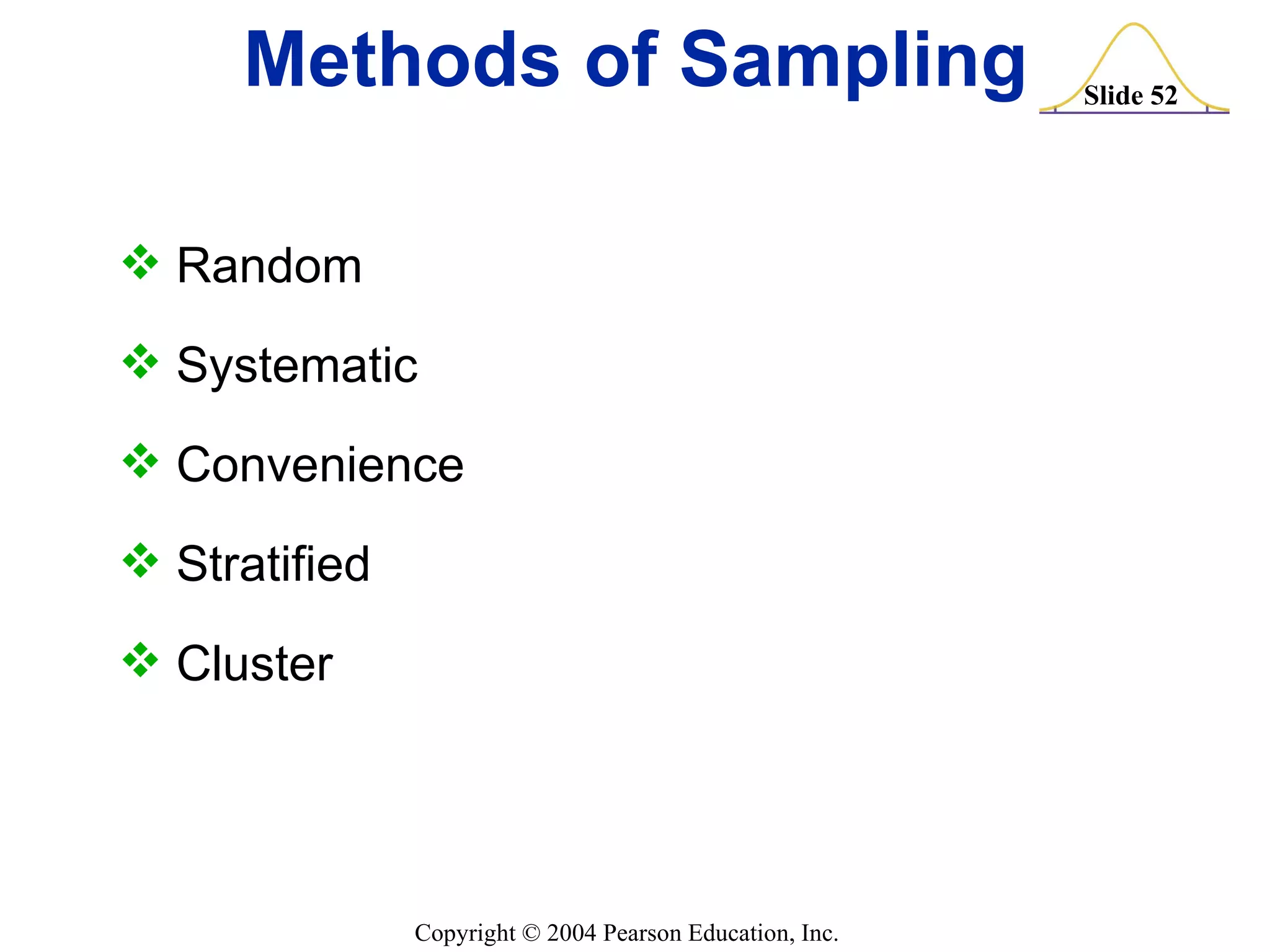 Methods of Sampling

Slide 52

❖ Random

❖ Systematic

❖ Convenience

❖ Stratified

❖ Cluster

Copyright © 2004 Pearson Education, Inc.